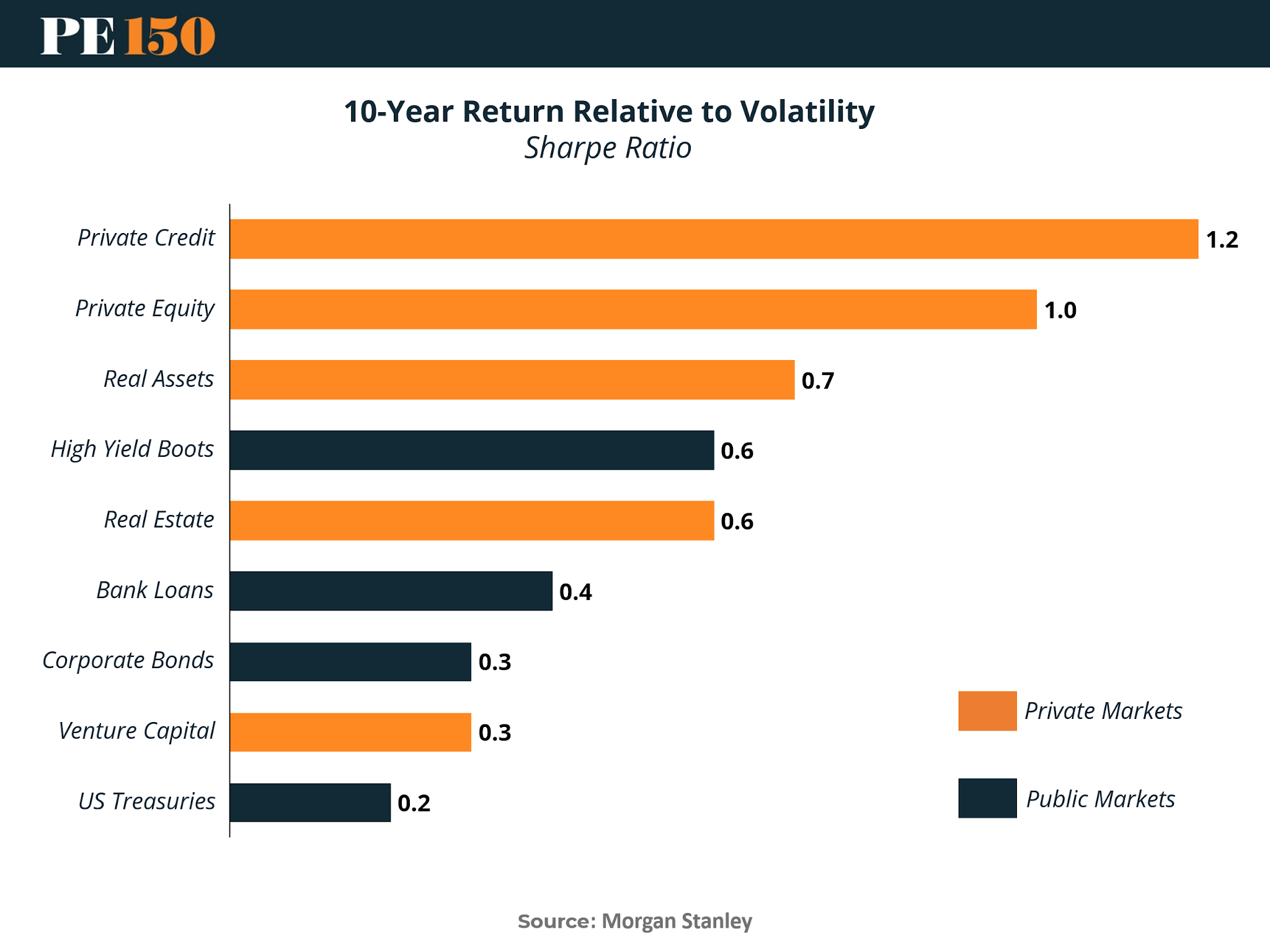 PE150

10-Year Return Relative to Volatility
Sharpe Ratio

Private Credit 1.2
Private Equity 1.0
Real Assets 0.7
High Yield Boots 0.6
Real Estate 0.6
Bank Loans 0.4
Corporate Bonds 0.3
Venture Capital 0.3
US Treasuries 0.2

Private Markets
Public Markets

Source: Morgan Stanley